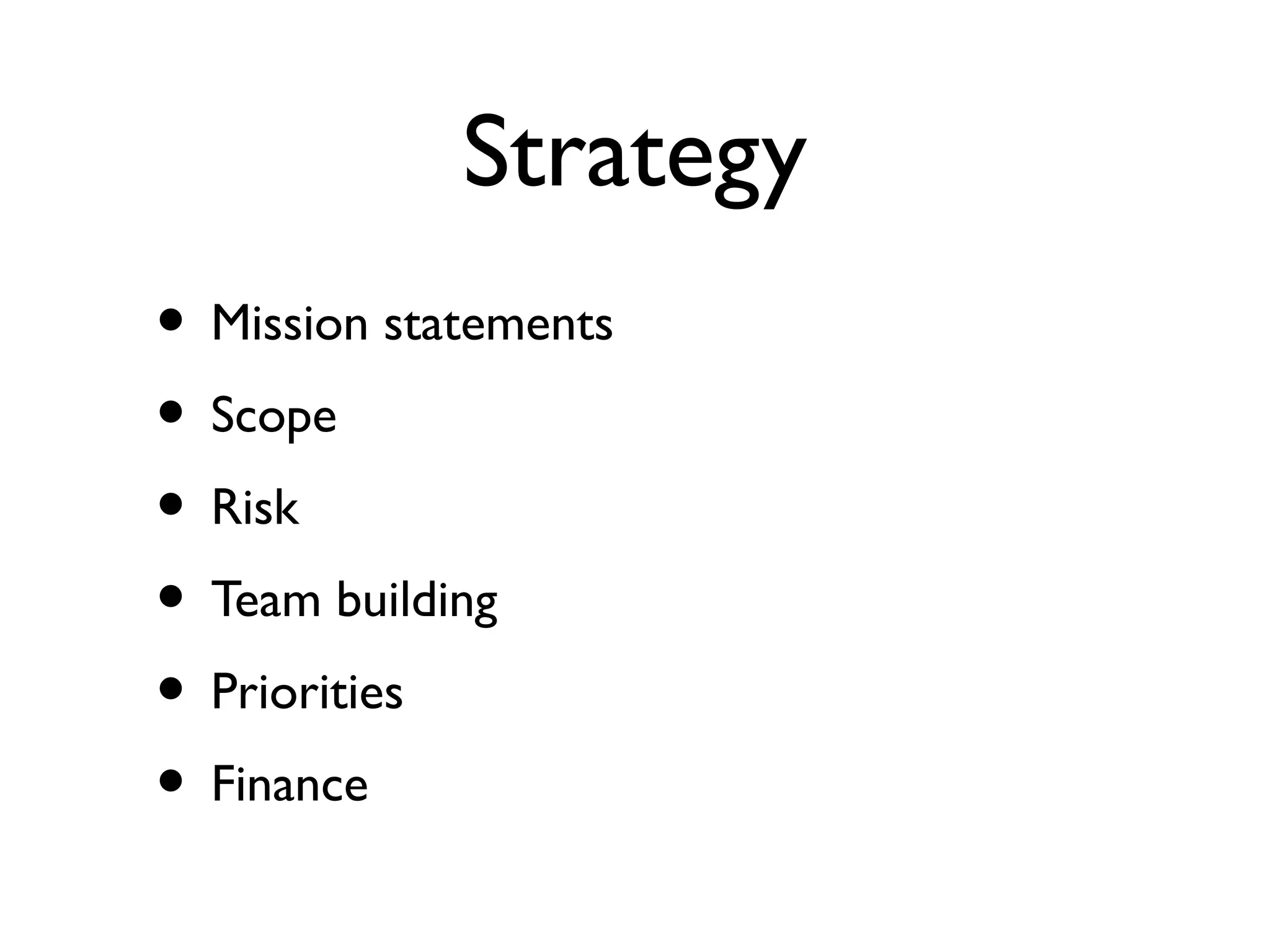 Strategy

• Mission statements
• Scope
• Risk
• Team building
• Priorities
• Finance